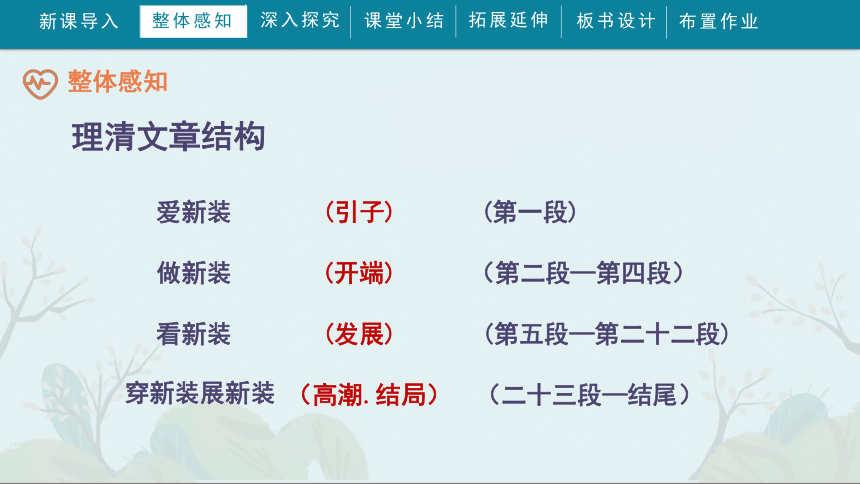 新课导入 整体感知 深入探究 课堂小结 拓展延伸 板书设计 布置作业

整体感知

理清文章结构

爱新装 （引子） （第一段）

做新装 （开端） （第二段—第四段）

看新装 （发展） （第五段—第二十二段）

穿新装展新装 （高潮. 结局） （二十三段—结尾）